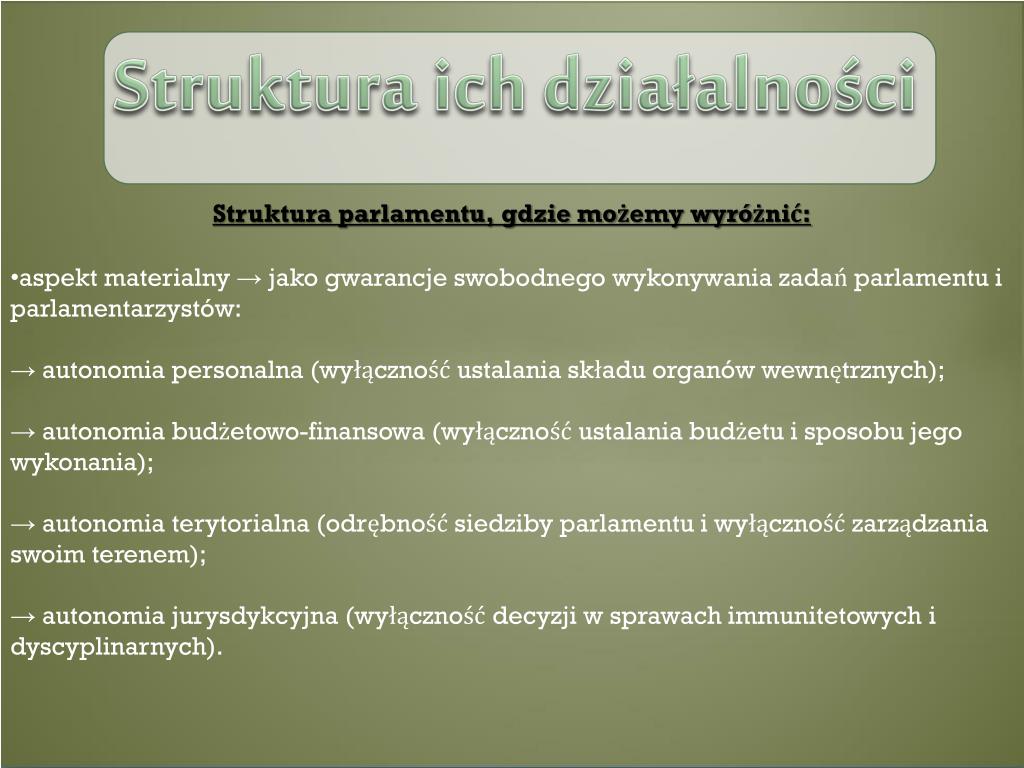 Struktura ich działalności

Struktura parlamentu, gdzie możemy wyróżnić:

•aspekt materialny → jako gwarancje swobodnego wykonywania zadań parlamentu i parlamentarzystów:

→ autonomia personalna (wyłączność ustalania składu organów wewnętrznych);

→ autonomia budżetowo-finansowa (wyłączność ustalania budżetu i sposobu jego wykonania);

→ autonomia terytorialna (odrębność siedziby parlamentu i wyłączność zarządzania swoim terenem);

→ autonomia jurysdykcyjna (wyłączność decyzji w sprawach immunitetowych i dyscyplinarnych).